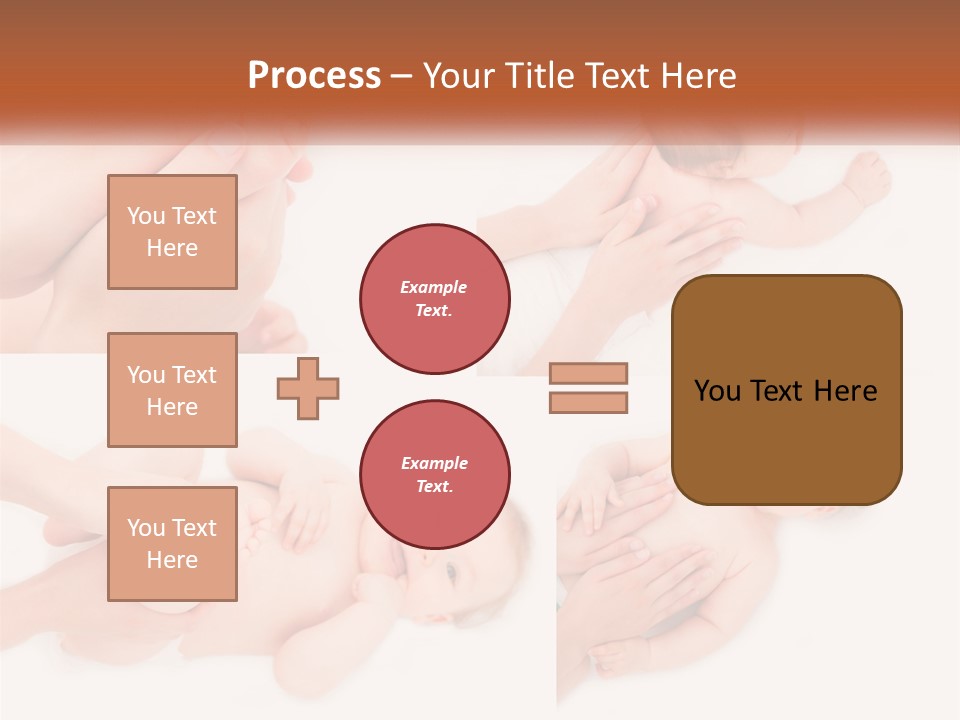 Process – Your Title Text Here

You Text Here

You Text Here

You Text Here

Example Text.

Example Text.

You Text Here